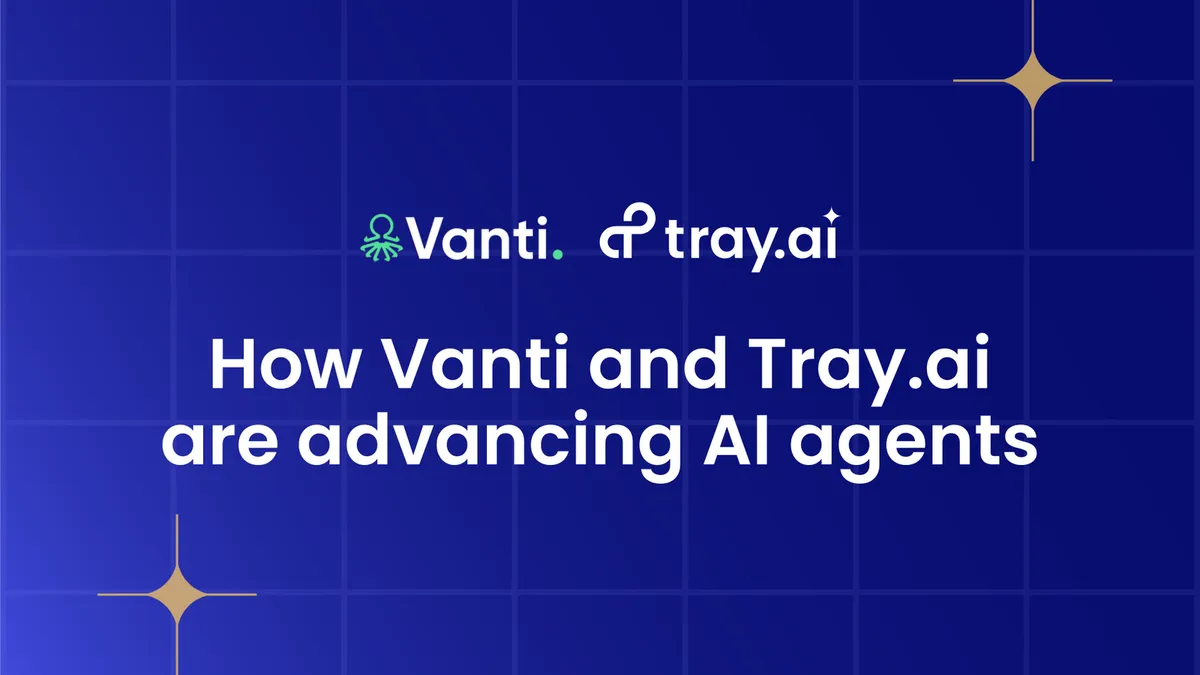 Vanti. tray.ai

How Vanti and Tray.ai are advancing AI agents